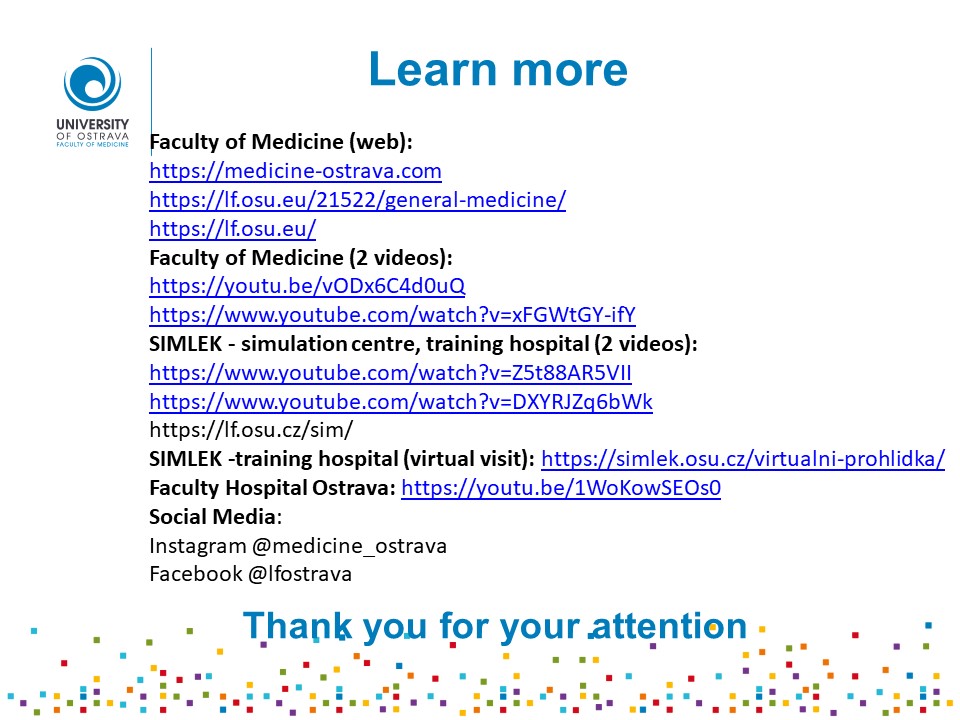 UNIVERSITY
OF OSTRAVA
FACULTY OF MEDICINE

Learn more

Faculty of Medicine (web):
https://medicine-ostrava.com
https://lf.osu.eu/21522/general-medicine/
https://lf.osu.eu/
Faculty of Medicine (2 videos):
https://youtu.be/vODx6C4d0uQ
https://www.youtube.com/watch?v=xFGWtGY-ifY
SIMLEK - simulation centre, training hospital (2 videos):
https://www.youtube.com/watch?v=Z5t88AR5VII
https://www.youtube.com/watch?v=DXYRJZq6bWk
https://lf.osu.cz/sim/
SIMLEK -training hospital (virtual visit): https://simlek.osu.cz/virtualni-prohlidka/
Faculty Hospital Ostrava: https://youtu.be/1WoKowSEOs0
Social Media:
Instagram @medicine_ostrava
Facebook @lfostrava

Thank you for your attention